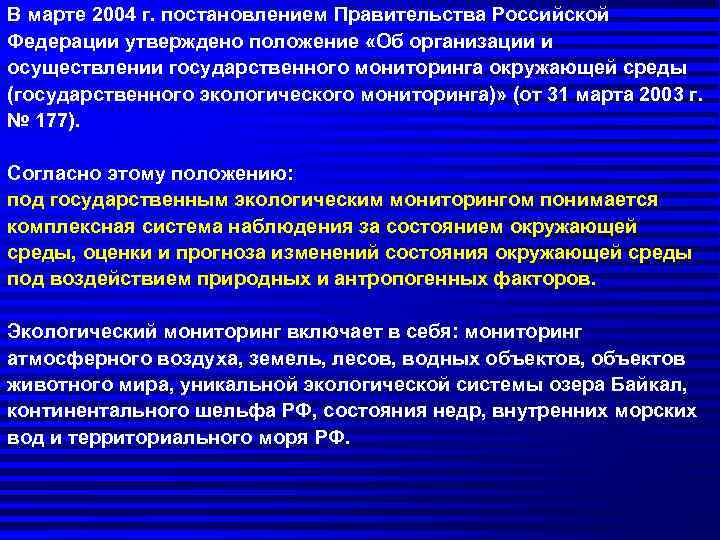 В марте 2004 г. постановлением Правительства Российской Федерации утверждено положение «Об организации и осуществлении государственного мониторинга окружающей среды (государственного экологического мониторинга)» (от 31 марта 2003 г. № 177).

Согласно этому положению:
под государственным экологическим мониторингом понимается комплексная система наблюдения за состоянием окружающей среды, оценки и прогноза изменений состояния окружающей среды под воздействием природных и антропогенных факторов.

Экологический мониторинг включает в себя: мониторинг атмосферного воздуха, земель, лесов, водных объектов, объектов животного мира, уникальной экологической системы озера Байкал, континентального шельфа РФ, состояния недр, внутренних морских вод и территориального моря РФ.